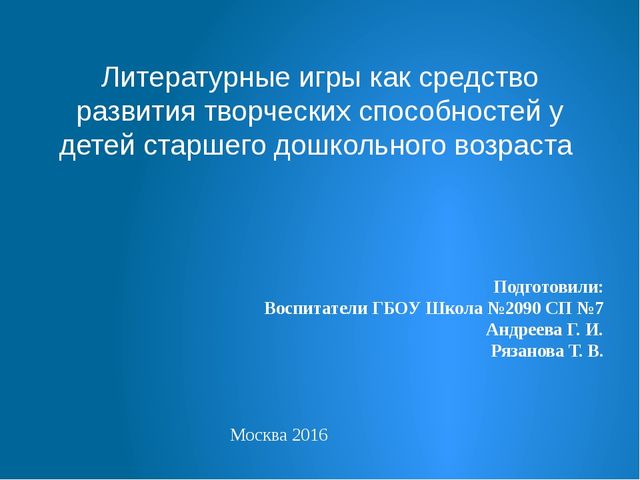 Литературные игры как средство развития творческих способностей у детей старшего дошкольного возраста

Подготовили:
Воспитатели ГБОУ Школа №2090 СП №7
Андреева Г. И.
Рязанова Т. В.

Москва 2016